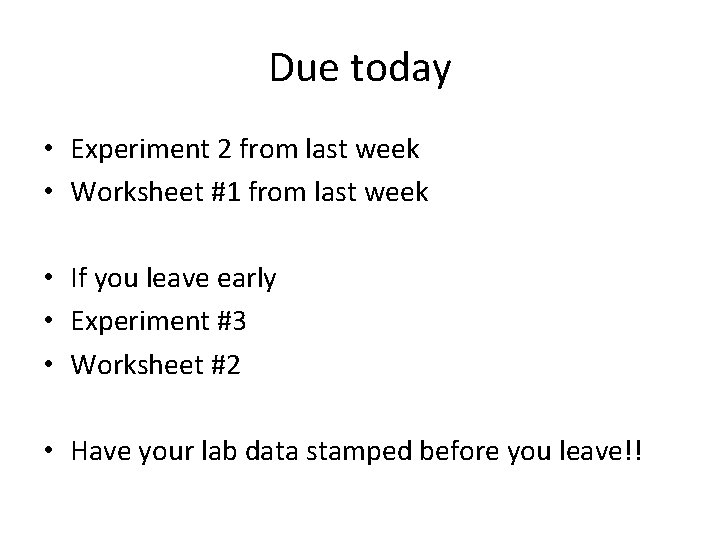 Due today

• Experiment 2 from last week
• Worksheet #1 from last week

• If you leave early
• Experiment #3
• Worksheet #2

• Have your lab data stamped before you leave!!